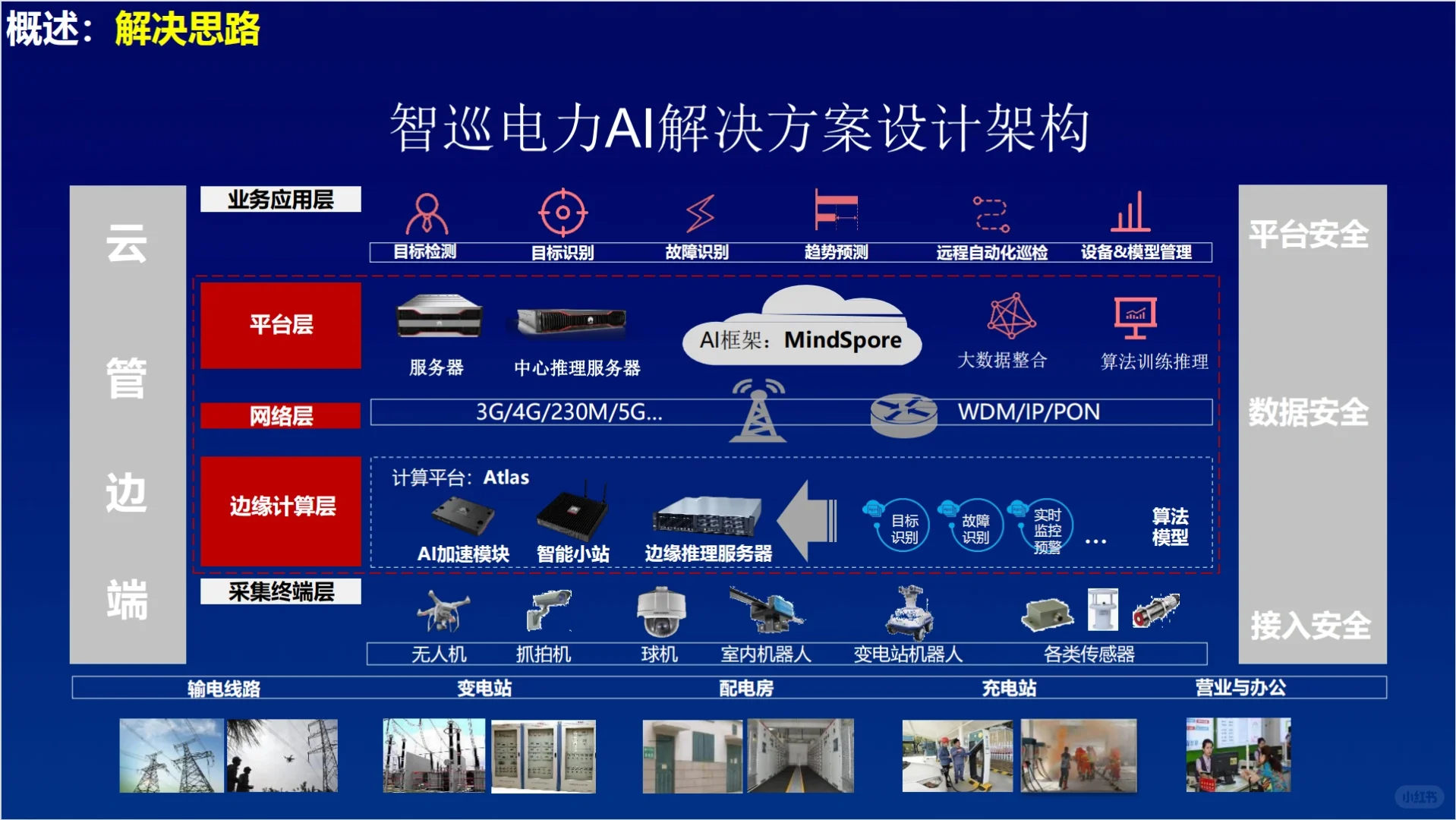 概述：解决思路

智巡电力AI解决方案设计架构

云
管
边
端

业务应用层
目标检测 目标识别 故障识别 趋势预测 远程自动化巡检 设备&模型管理

平台层
服务器 中心推理服务器
AI框架：MindSpore
大数据整合 算法训练推理

网络层
3G/4G/230M/5G...
WDM/IP/PON

边缘计算层
计算平台：Atlas
AI加速模块 智能小站 边缘推理服务器
目标识别 故障识别 实时监控预警 ... 算法模型

采集终端层
无人机 抓拍机 球机 室内机器人 变电站机器人 各类传感器

平台安全
数据安全
接入安全

输电线路 变电站 配电房 充电站 营业与办公

小红书